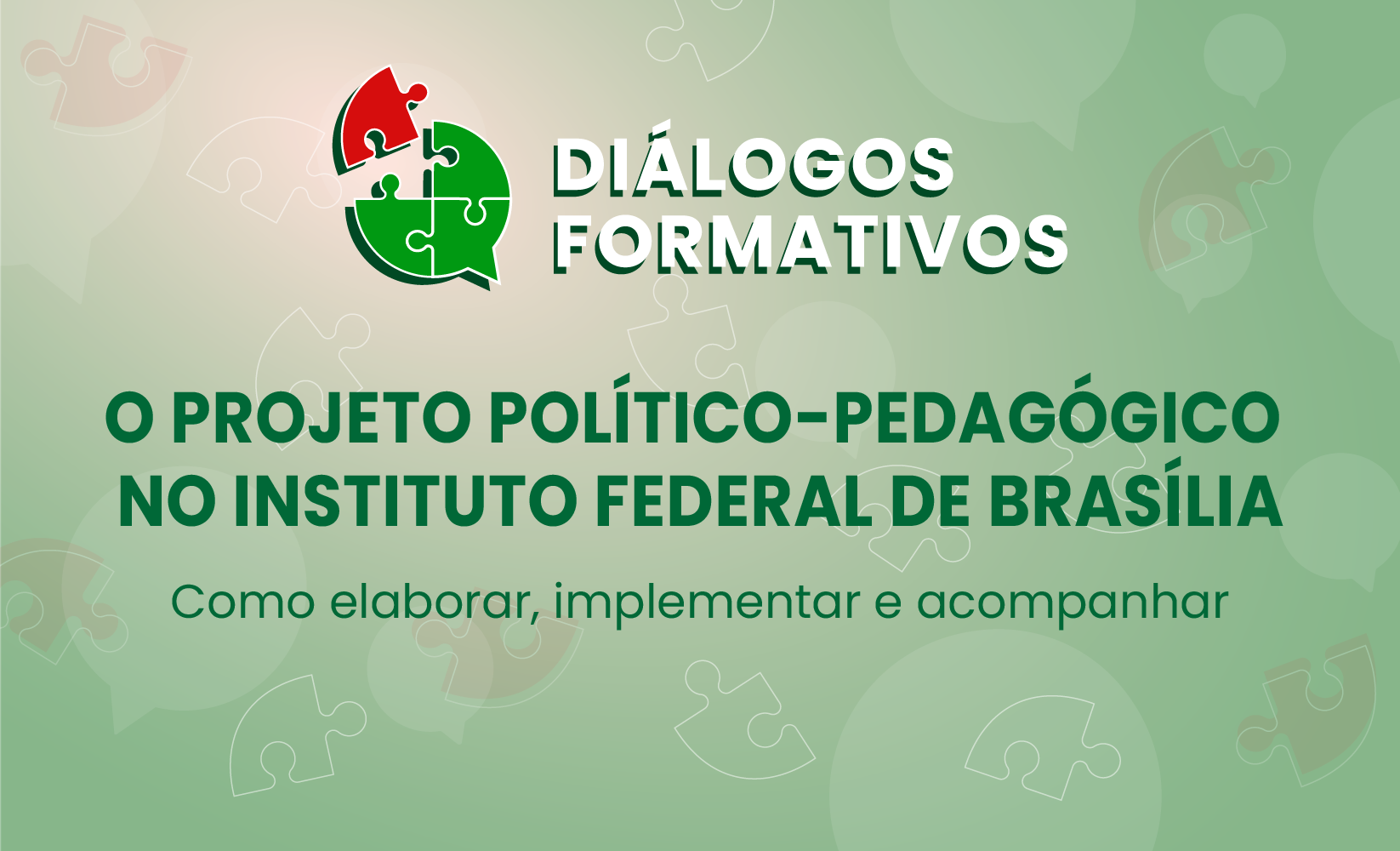 DIÁLOGOS FORMATIVOS

O PROJETO POLÍTICO-PEDAGÓGICO NO INSTITUTO FEDERAL DE BRASÍLIA

Como elaborar, implementar e acompanhar